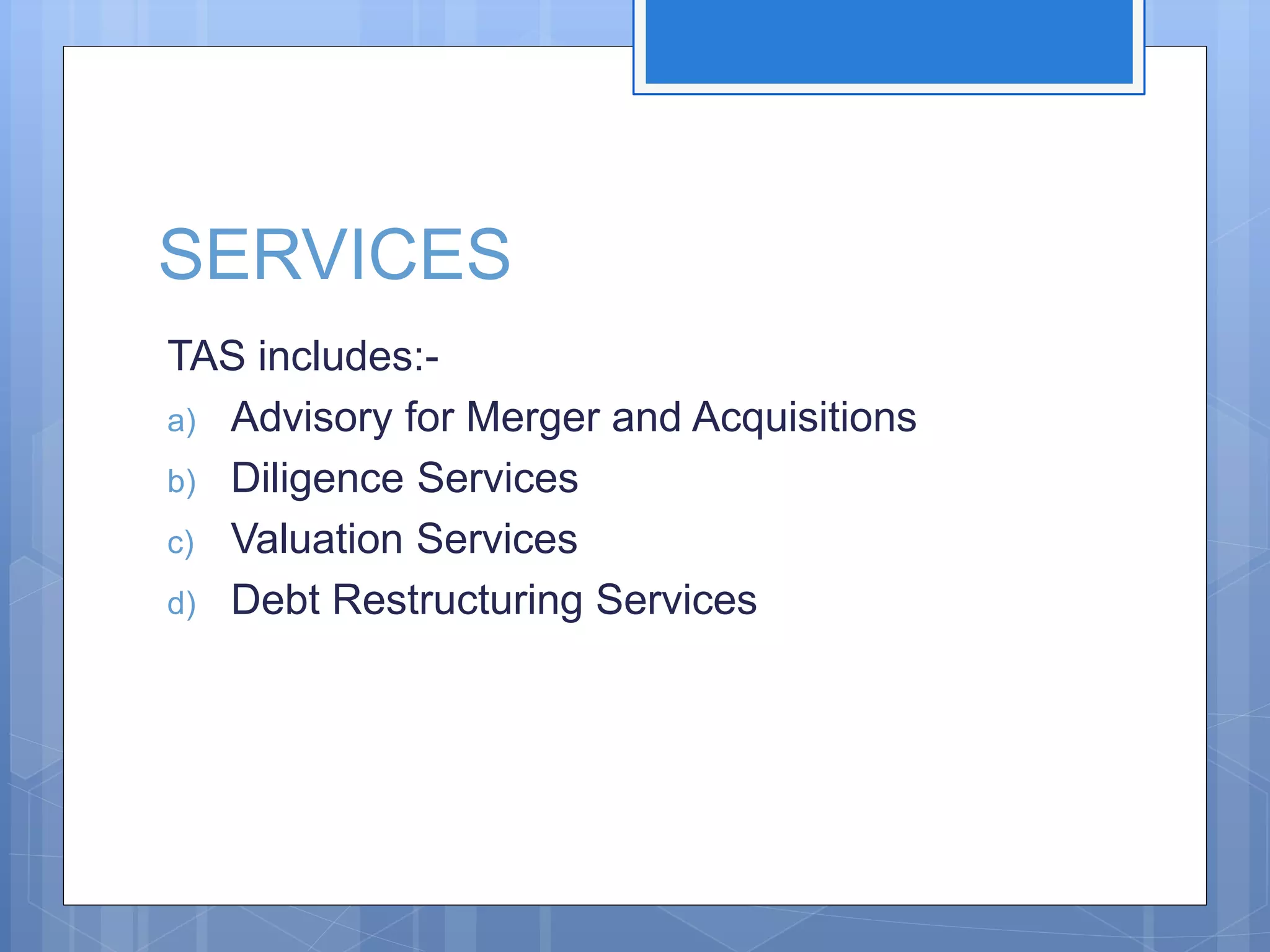 SERVICES

TAS includes:-

a) Advisory for Merger and Acquisitions
b) Diligence Services
c) Valuation Services
d) Debt Restructuring Services